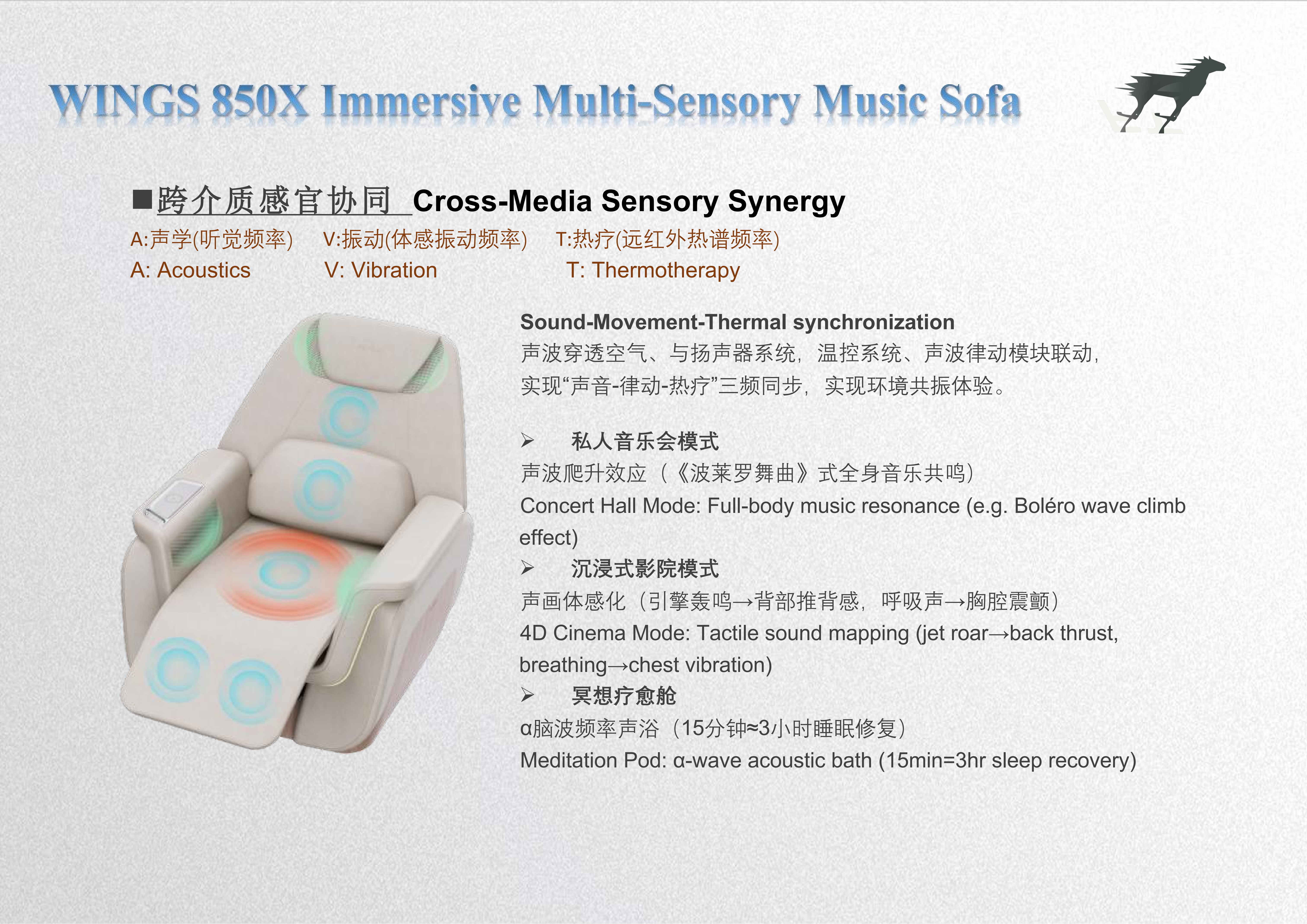 WINGS 850X Immersive Multi-Sensory Music Sofa

■跨介质感官协同 Cross-Media Sensory Synergy

A:声学(听觉频率) V:振动(体感振动频率) T:热疗(远红外热谱频率)

A: Acoustics V: Vibration T: Thermotherapy

Sound-Movement-Thermal synchronization
声波穿透空气、与扬声器系统，温控系统、声波律动模块联动，实现“声音-律动-热疗”三频同步，实现环境共振体验。

➢ 私人音乐会模式
声波爬升效应（《波莱罗舞曲》式全身音乐共鸣）
Concert Hall Mode: Full-body music resonance (e.g. Boléro wave climb effect)

➢ 沉浸式影院模式
声画体感化（引擎轰鸣→背部推背感，呼吸声→胸腔震颤）
4D Cinema Mode: Tactile sound mapping (jet roar→back thrust, breathing→chest vibration)

➢ 冥想疗愈舱
α脑波频率声浴（15分钟≈3小时睡眠修复）
Meditation Pod: α-wave acoustic bath (15min=3hr sleep recovery)